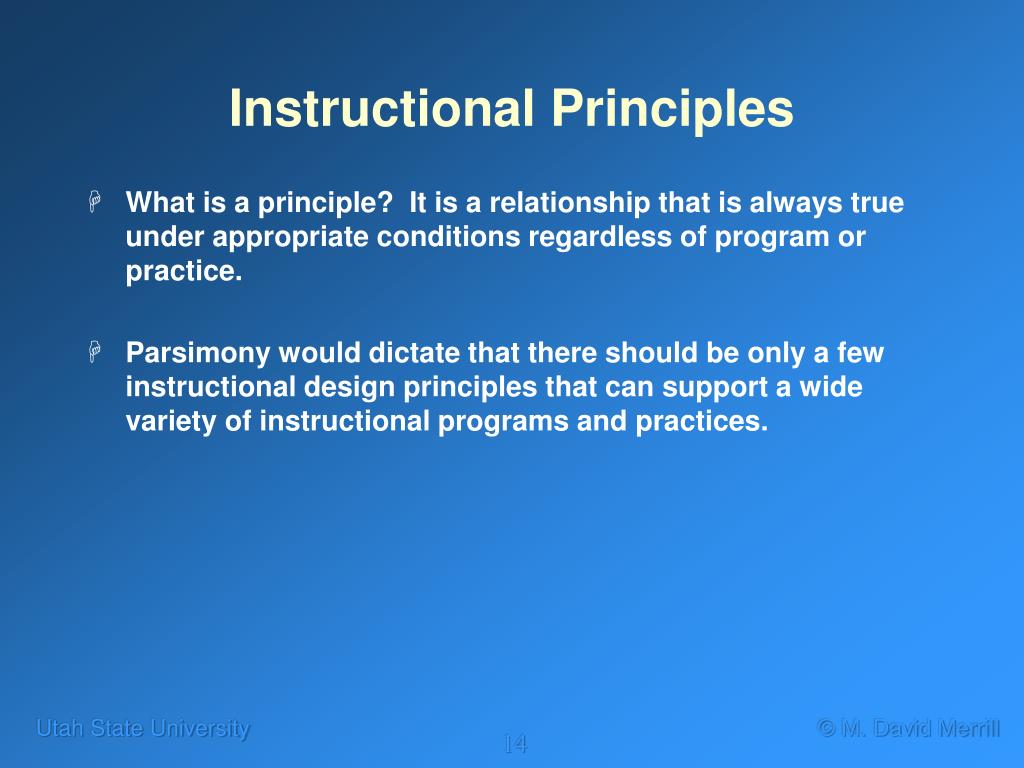 Instructional Principles

What is a principle? It is a relationship that is always true under appropriate conditions regardless of program or practice.

Parsimony would dictate that there should be only a few instructional design principles that can support a wide variety of instructional programs and practices.

Utah State University

14

© M. David Merrill